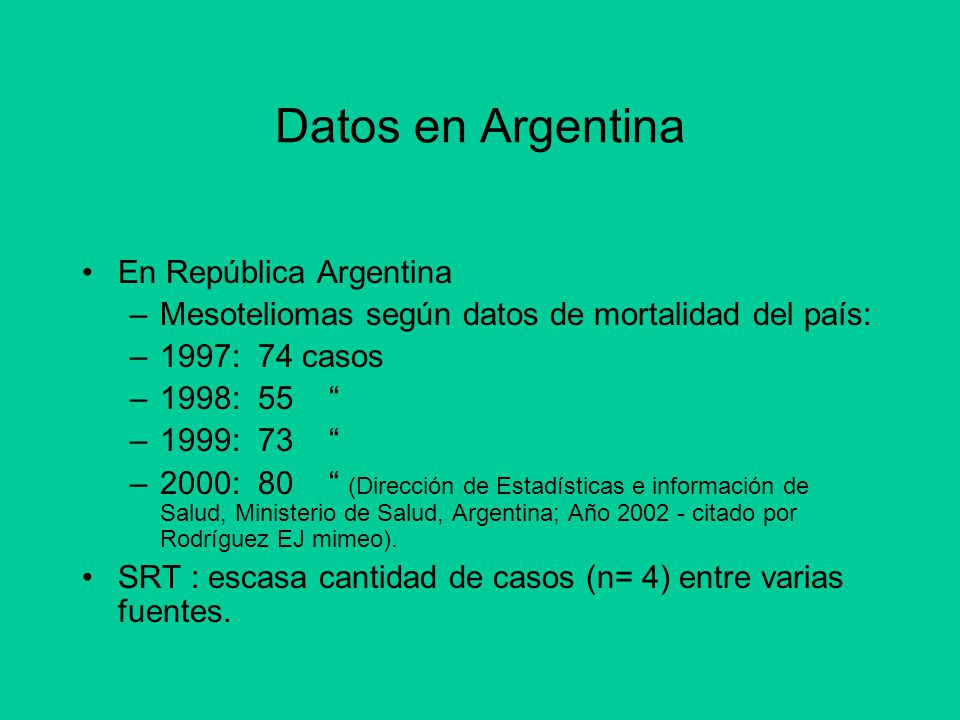 Datos en Argentina

• En República Argentina
– Mesoteliomas según datos de mortalidad del país:
– 1997: 74 casos
– 1998: 55 “
– 1999: 73 “
– 2000: 80 “ (Dirección de Estadísticas e información de Salud, Ministerio de Salud, Argentina; Año 2002 - citado por Rodríguez EJ mimeo).

• SRT : escasa cantidad de casos (n= 4) entre varias fuentes.